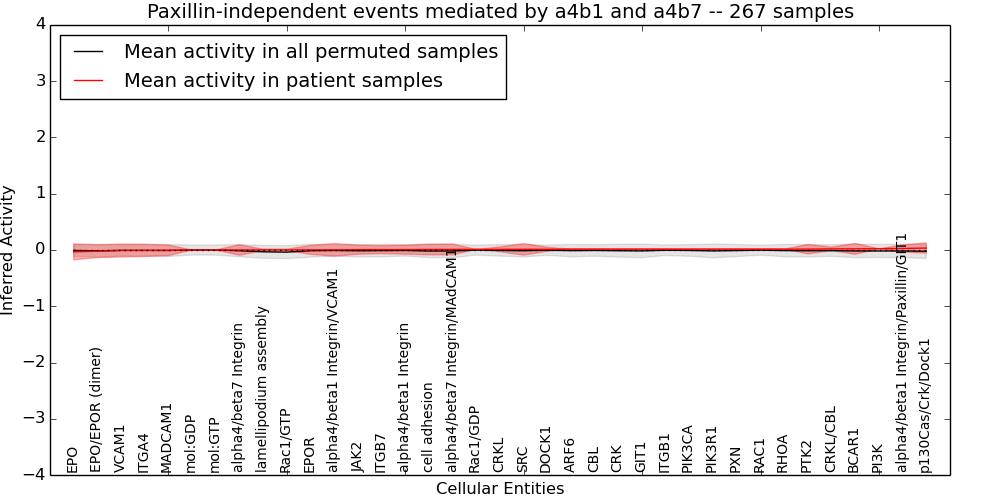 Paxillin-independent events mediated by a4b1 and a4b7 -- 267 samples

Mean activity in all permuted samples
Mean activity in patient samples

Inferred Activity

4
3
2
1
0
−1
−2
−3
−4

EPO
EPO/EPOR (dimer)
VCAM1
ITGA4
MADCAM1
mol:GDP
mol:GTP
alpha4/beta7 Integrin
lamellipodium assembly
Rac1/GTP
EPOR
alpha4/beta1 Integrin/VCAM1
JAK2
ITGB7
alpha4/beta1 Integrin
cell adhesion
alpha4/beta7 Integrin/MAdCAM1
Rac1/GDP
CRKL
SRC
DOCK1
ARF6
CBL
CRK
GIT1
ITGB1
PIK3CA
PIK3R1
PXN
RAC1
RHOA
PTK2
CRKL/CBL
BCAR1
PI3K
alpha4/beta1 Integrin/Paxillin/GIT1
p130Cas/Crk/Dock1

Cellular Entities